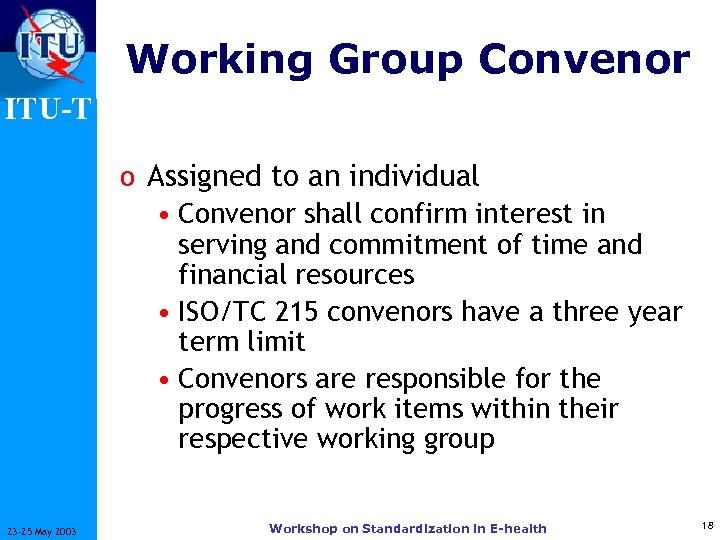 ITU

ITU-T

Working Group Convenor

o Assigned to an individual

• Convenor shall confirm interest in serving and commitment of time and financial resources

• ISO/TC 215 convenors have a three year term limit

• Convenors are responsible for the progress of work items within their respective working group

23-25 May 2003

Workshop on Standardization in E-health

18